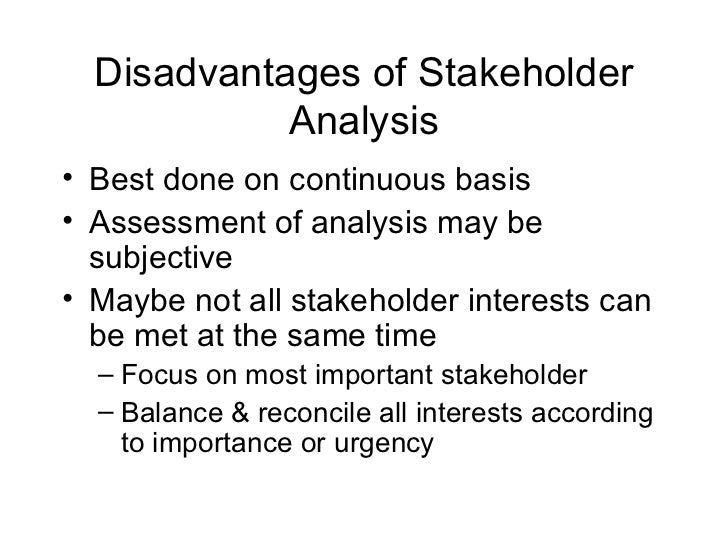 Disadvantages of Stakeholder Analysis

• Best done on continuous basis
• Assessment of analysis may be subjective
• Maybe not all stakeholder interests can be met at the same time
  – Focus on most important stakeholder
  – Balance & reconcile all interests according to importance or urgency